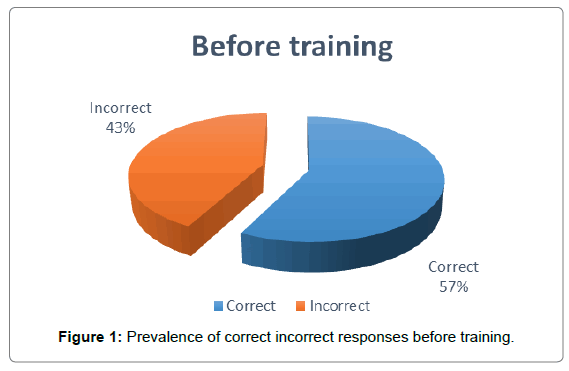 Before training

Incorrect
43%

Correct
57%

Correct Incorrect

Figure 1: Prevalence of correct incorrect responses before training.